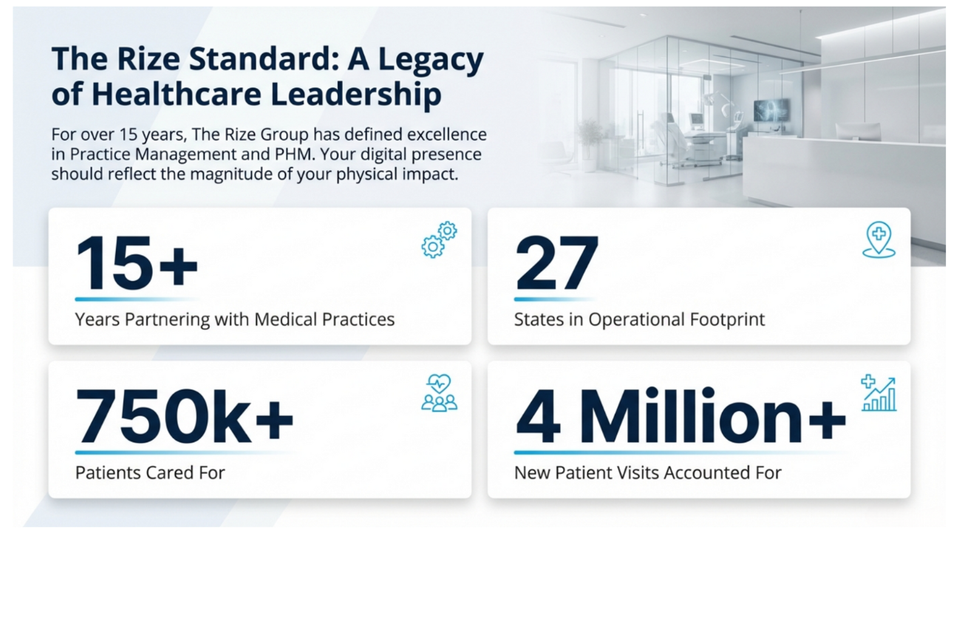 The Rize Standard: A Legacy of Healthcare Leadership

For over 15 years, The Rize Group has defined excellence in Practice Management and PHM. Your digital presence should reflect the magnitude of your physical impact.

15+

Years Partnering with Medical Practices

27

States in Operational Footprint

750k+

Patients Cared For

4 Million+

New Patient Visits Accounted For